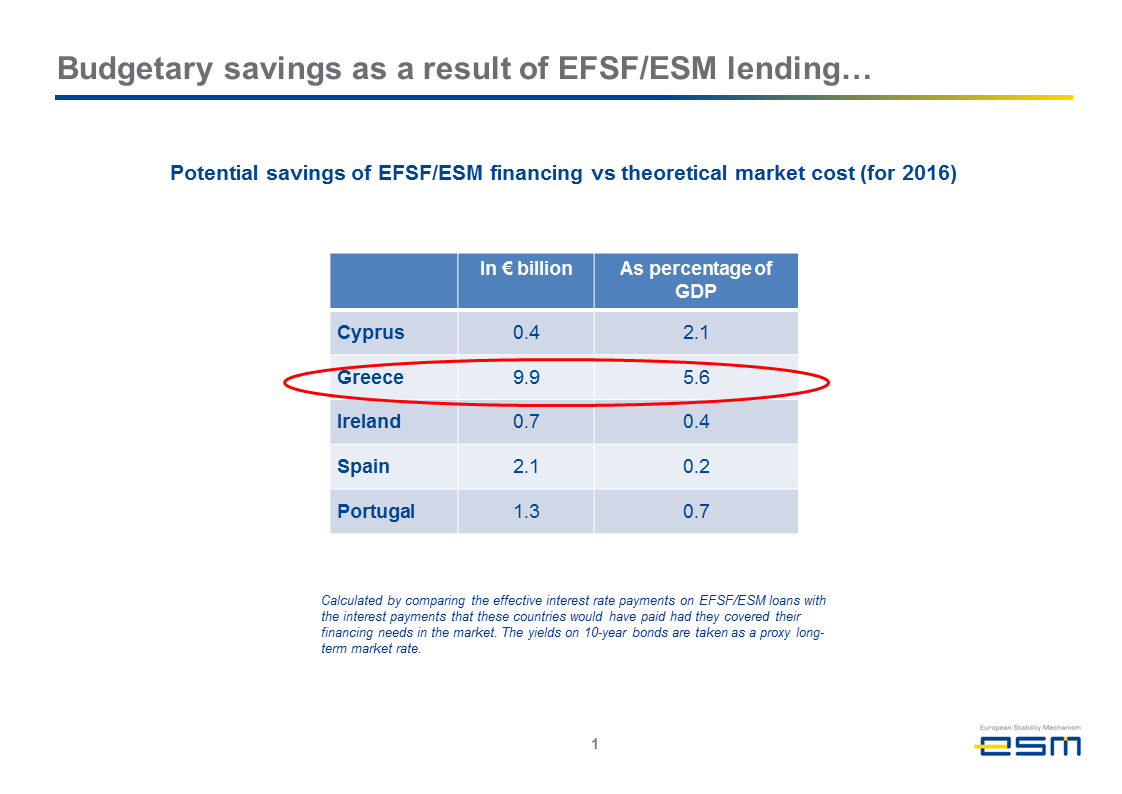 Budgetary savings as a result of EFSF/ESM lending…

Potential savings of EFSF/ESM financing vs theoretical market cost (for 2016)

| | In € billion | As percentage of GDP |
|---|---|---|
| Cyprus | 0.4 | 2.1 |
| Greece | 9.9 | 5.6 |
| Ireland | 0.7 | 0.4 |
| Spain | 2.1 | 0.2 |
| Portugal | 1.3 | 0.7 |

Calculated by comparing the effective interest rate payments on EFSF/ESM loans with the interest payments that these countries would have paid had they covered their financing needs in the market. The yields on 10-year bonds are taken as a proxy long-term market rate.

1

European Stability Mechanism
esm